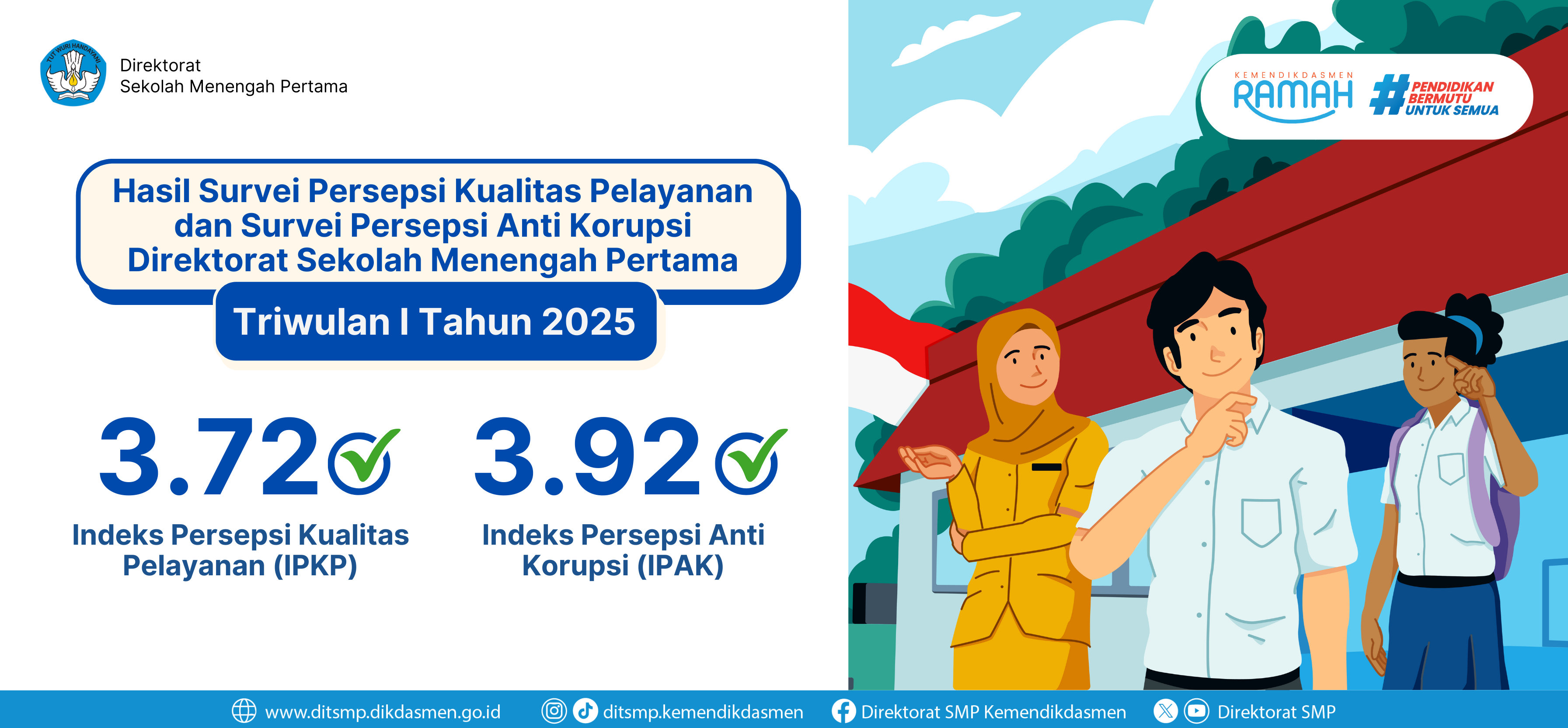 TUT WURI HANDAYANI

Direktorat
Sekolah Menengah Pertama

KEMENDIKDASMEN
RAMAH

#PENDIDIKAN BERMUTU UNTUK SEMUA

Hasil Survei Persepsi Kualitas Pelayanan dan Survei Persepsi Anti Korupsi Direktorat Sekolah Menengah Pertama

Triwulan I Tahun 2025

3.72

Indeks Persepsi Kualitas Pelayanan (IPKP)

3.92

Indeks Persepsi Anti Korupsi (IPAK)

www.ditsmp.dikdasmen.go.id ditsmp.kemendikdasmen Direktorat SMP Kemendikdasmen Direktorat SMP